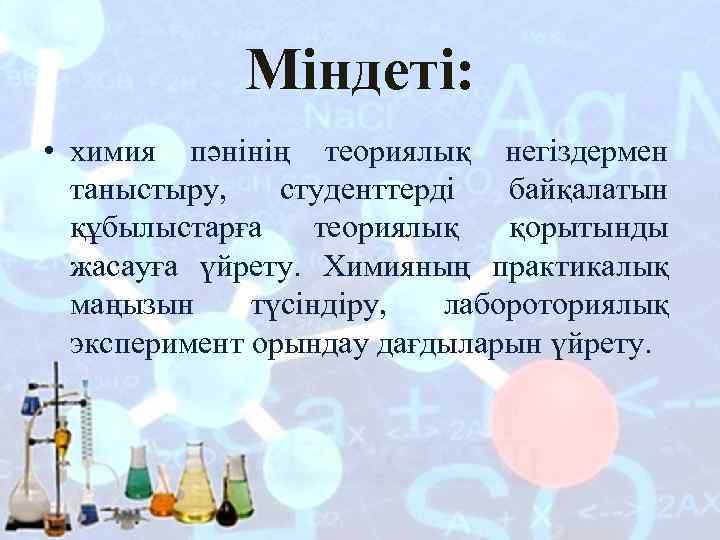 Міндеті:

• химия пәнінің теориялық негіздермен таныстыру, студенттерді байқалатын құбылыстарға теориялық қорытынды жасауға үйрету. Химияның практикалық маңызын түсіндіру, лабороториялық эксперимент орындау дағдыларын үйрету.